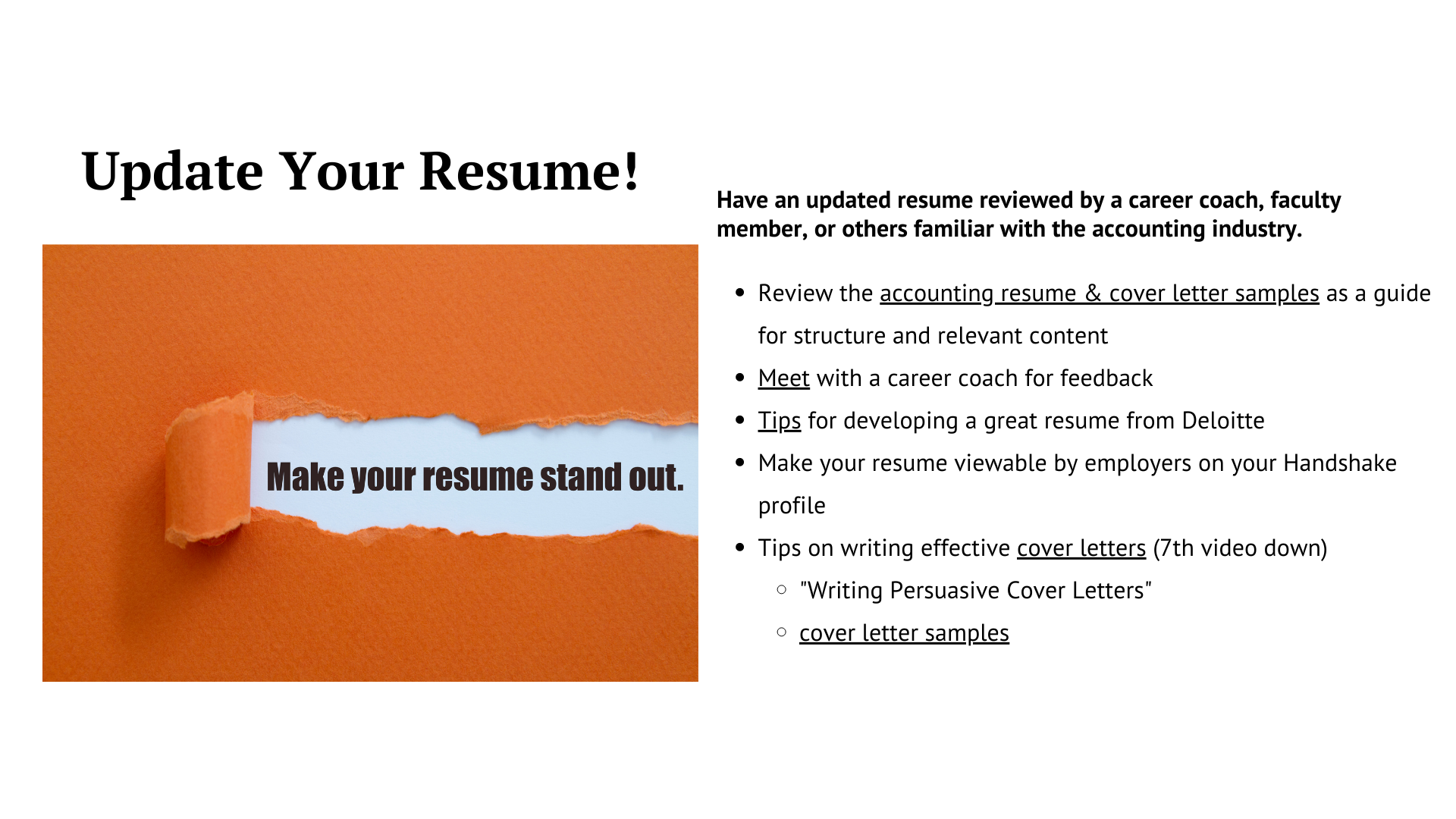 Update Your Resume!

Make your resume stand out.

Have an updated resume reviewed by a career coach, faculty member, or others familiar with the accounting industry.

- Review the accounting resume & cover letter samples as a guide for structure and relevant content
- Meet with a career coach for feedback
- Tips for developing a great resume from Deloitte
- Make your resume viewable by employers on your Handshake profile
- Tips on writing effective cover letters (7th video down)
  - "Writing Persuasive Cover Letters"
  - cover letter samples